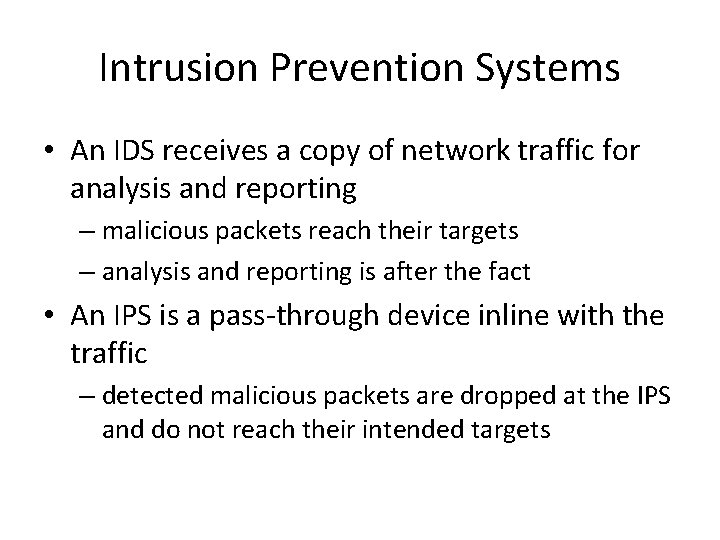 Intrusion Prevention Systems

• An IDS receives a copy of network traffic for analysis and reporting
– malicious packets reach their targets
– analysis and reporting is after the fact

• An IPS is a pass-through device inline with the traffic
– detected malicious packets are dropped at the IPS and do not reach their intended targets